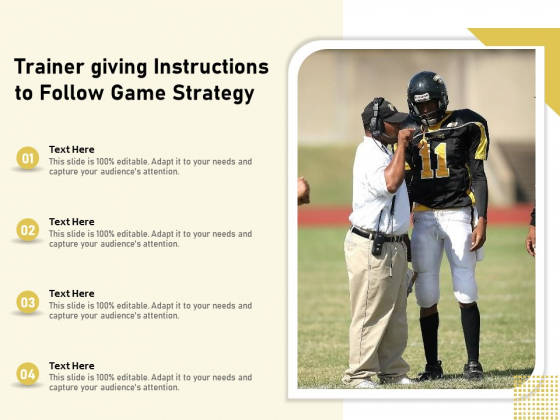 Trainer giving Instructions to Follow Game Strategy

01

Text Here

This slide is 100% editable. Adapt it to your needs and capture your audience's attention.

02

Text Here

This slide is 100% editable. Adapt it to your needs and capture your audience's attention.

03

Text Here

This slide is 100% editable. Adapt it to your needs and capture your audience's attention.

04

Text Here

This slide is 100% editable. Adapt it to your needs and capture your audience's attention.

11